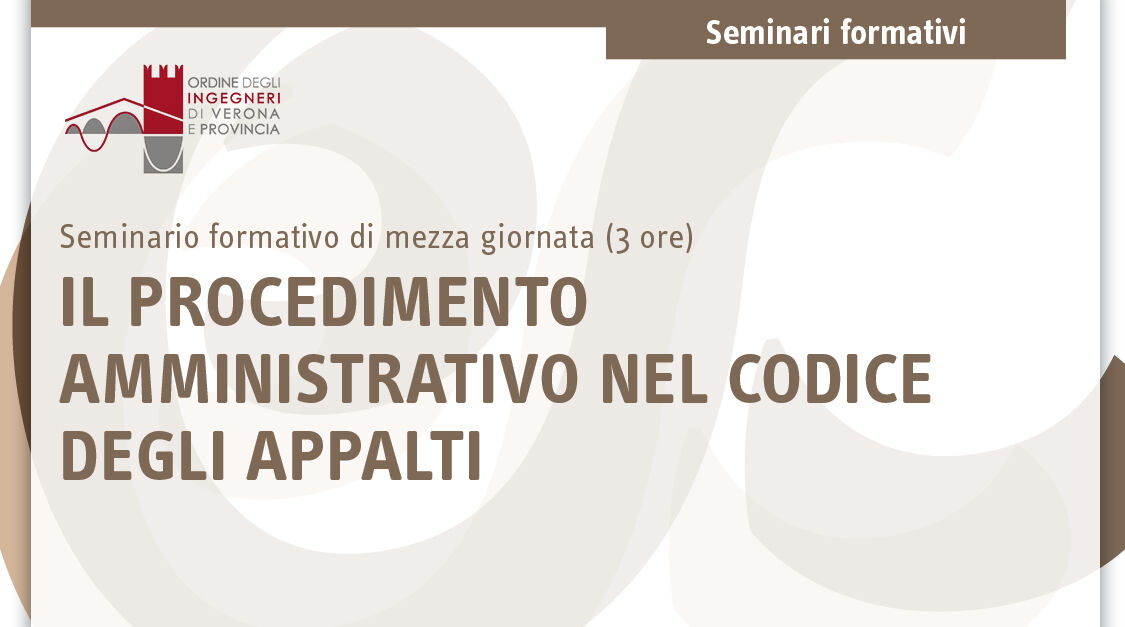 Seminari formativi

ORDINE DEGLI
INGEGNERI
DI VERONA
E PROVINCIA

Seminario formativo di mezza giornata (3 ore)

IL PROCEDIMENTO AMMINISTRATIVO NEL CODICE DEGLI APPALTI